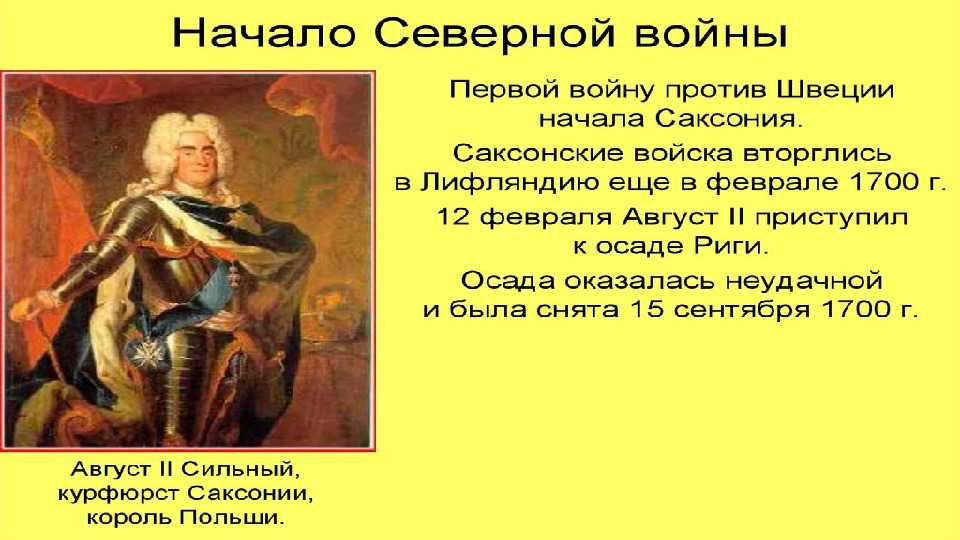 Начало Северной войны

Первой войну против Швеции начала Саксония.

Саксонские войска вторглись в Лифляндию еще в феврале 1700 г.

12 февраля Август II приступил к осаде Риги.

Осада оказалась неудачной и была снята 15 сентября 1700 г.

Август II Сильный, курфюрст Саксонии, король Польши.